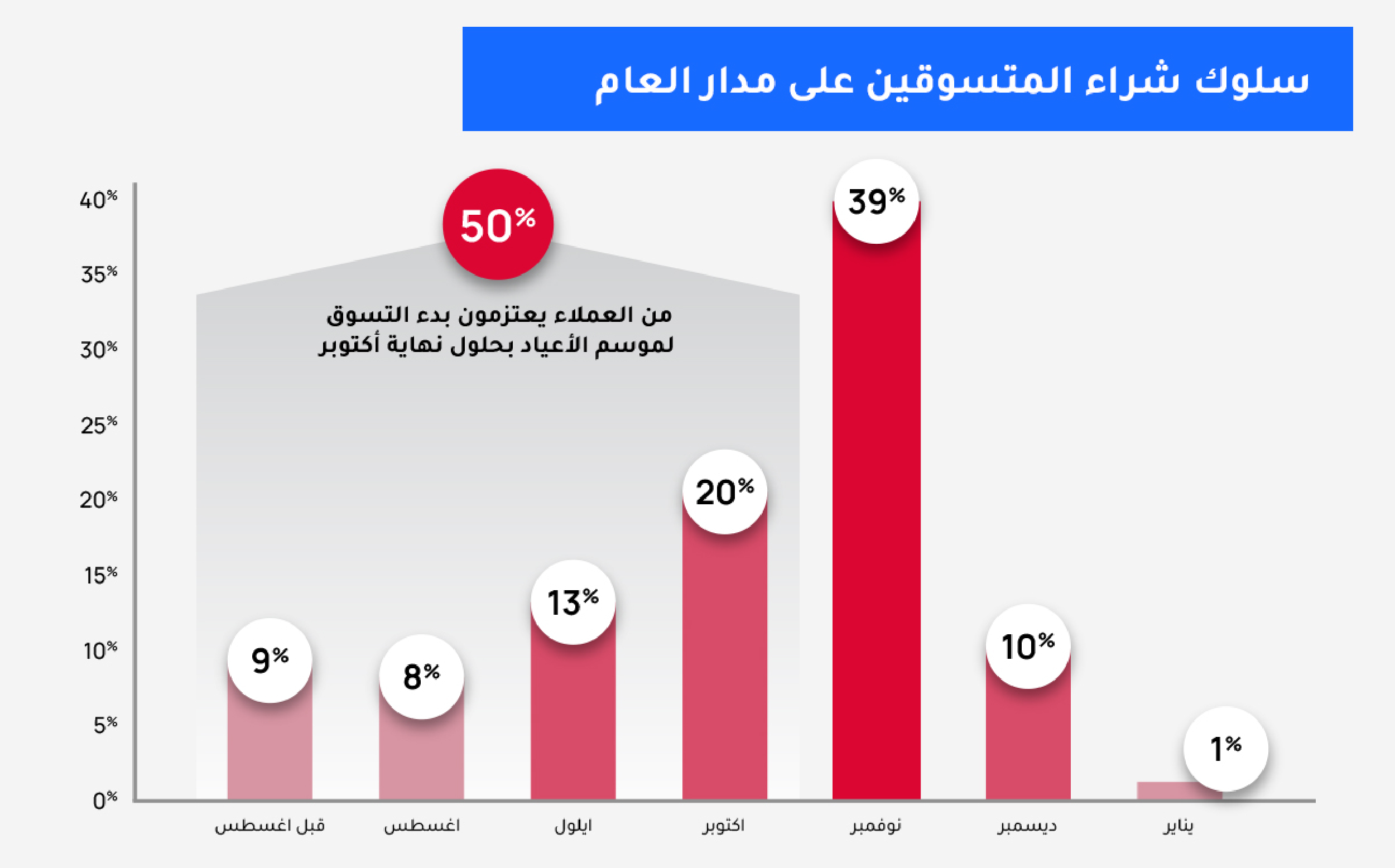 سلوك شراء المتسوقين على مدار العام

40%
35%
30%
25%
20%
15%
10%
5%
0%

50%
من العملاء يعتزمون بدء التسوق لموسم الأعياد بحلول نهاية أكتوبر

9%
8%
13%
20%
39%
10%
1%

قبل اغسطس
اغسطس
ايلول
اكتوبر
نوفمبر
ديسمبر
يناير